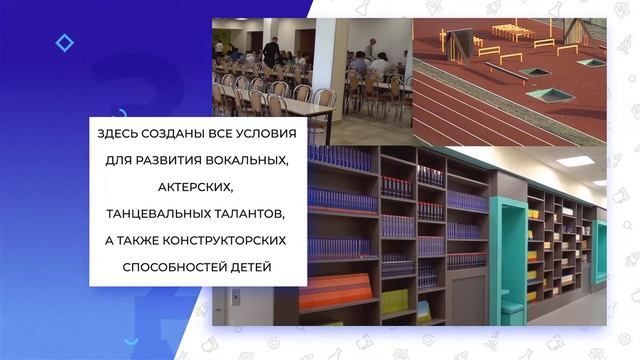 ЗДЕСЬ СОЗДАНЫ ВСЕ УСЛОВИЯ ДЛЯ РАЗВИТИЯ ВОКАЛЬНЫХ, АКТЕРСКИХ, ТАНЦЕВАЛЬНЫХ ТАЛАНТОВ, А ТАКЖЕ КОНСТРУКТОРСКИХ СПОСОБНОСТЕЙ ДЕТЕЙ